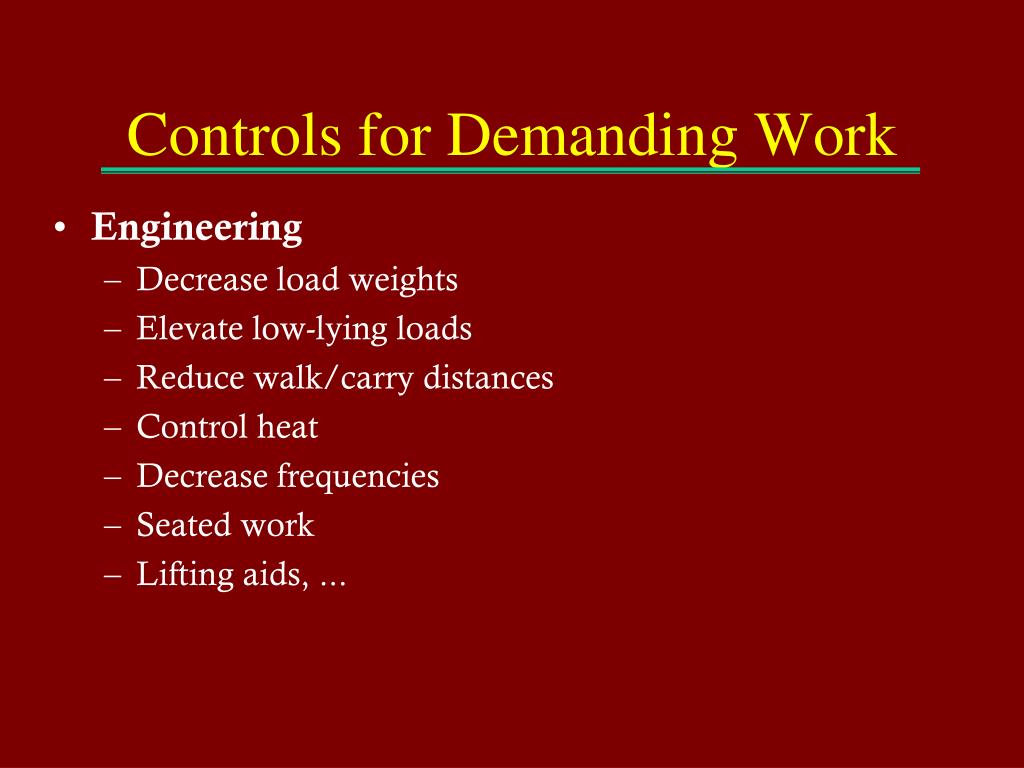 Controls for Demanding Work

• Engineering
– Decrease load weights
– Elevate low-lying loads
– Reduce walk/carry distances
– Control heat
– Decrease frequencies
– Seated work
– Lifting aids, ...